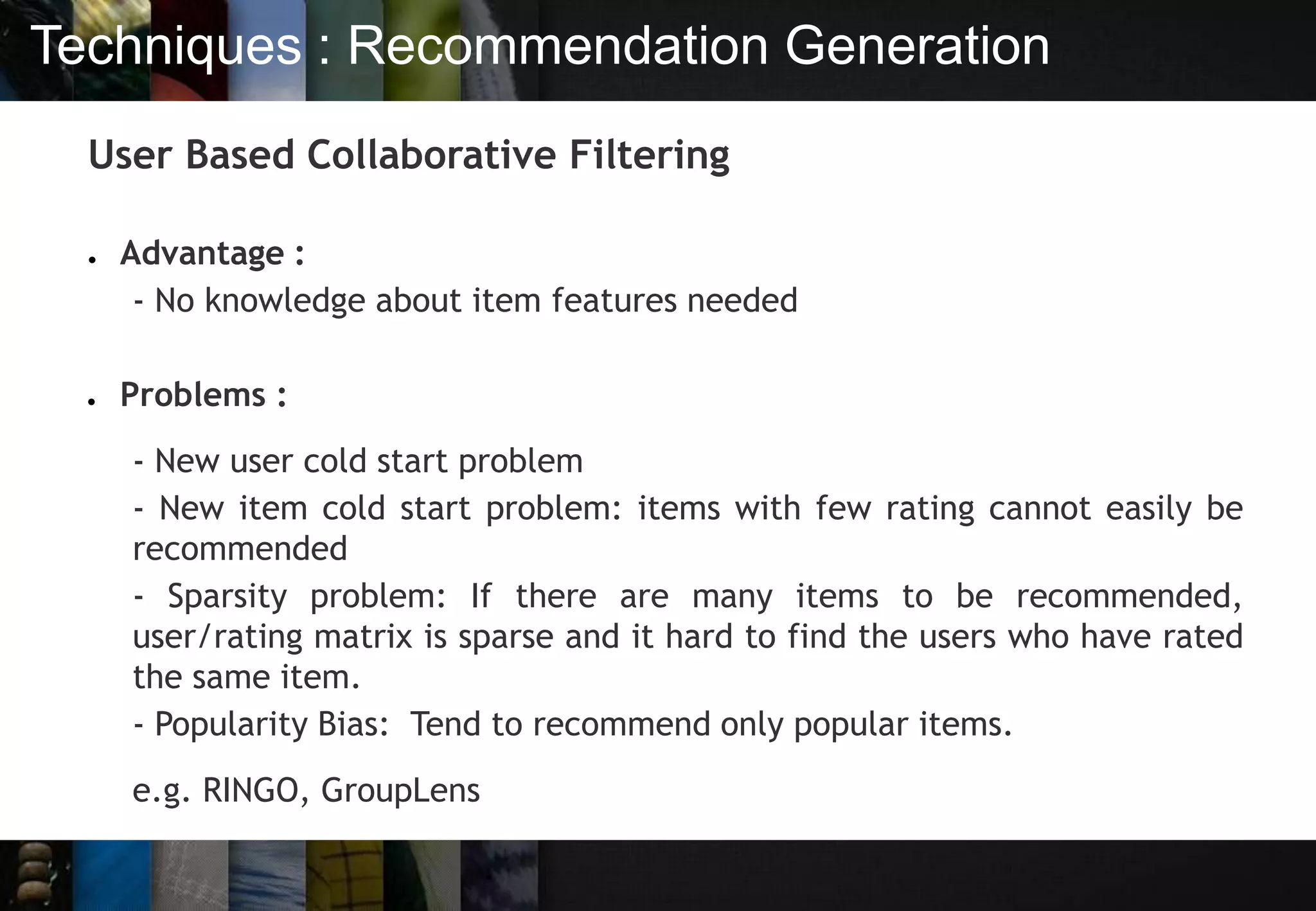 Techniques : Recommendation Generation

User Based Collaborative Filtering

• Advantage :
- No knowledge about item features needed

• Problems :

- New user cold start problem
- New item cold start problem: items with few rating cannot easily be recommended
- Sparsity problem: If there are many items to be recommended, user/rating matrix is sparse and it hard to find the users who have rated the same item.
- Popularity Bias: Tend to recommend only popular items.

e.g. RINGO, GroupLens